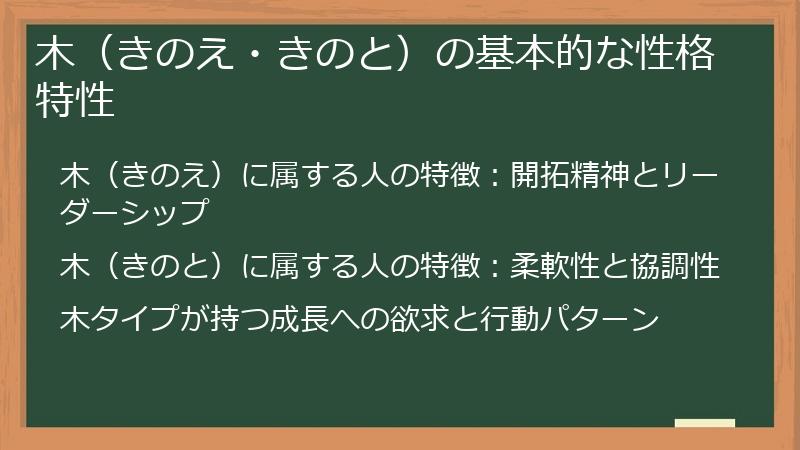 木（きのえ・きのと）の基本的な性格特性

木（きのえ）に属する人の特徴：開拓精神とリーダーシップ

木（きのと）に属する人の特徴：柔軟性と協調性

木タイプが持つ成長への欲求と行動パターン